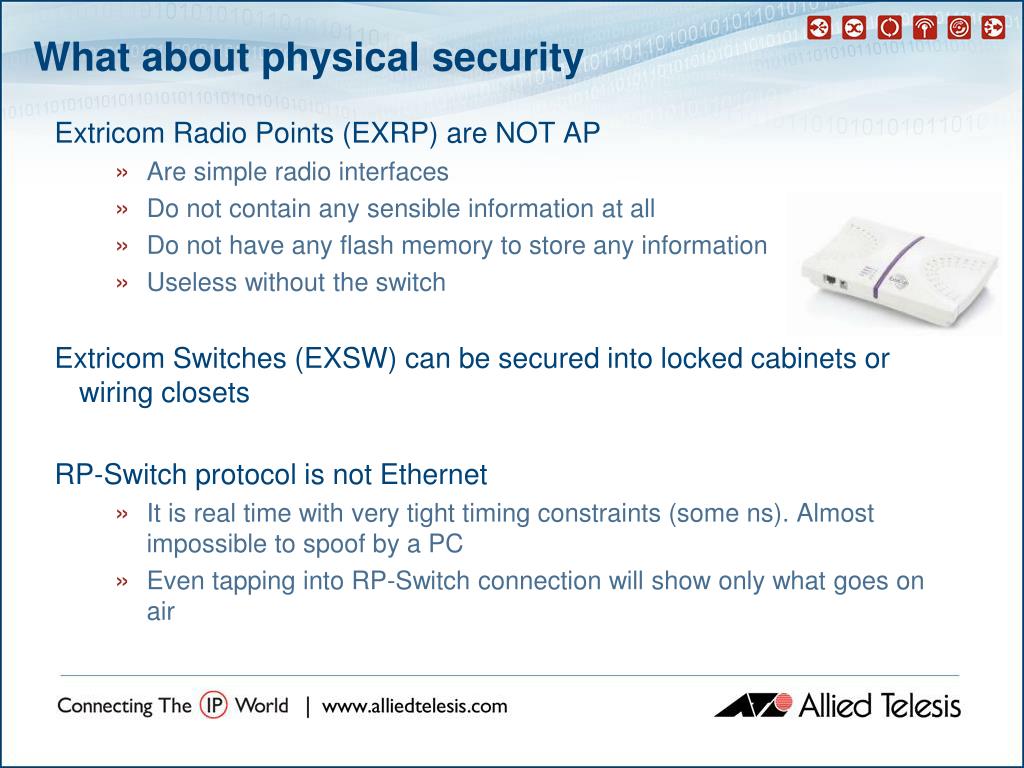 What about physical security

Extricom Radio Points (EXRP) are NOT AP

» Are simple radio interfaces
» Do not contain any sensible information at all
» Do not have any flash memory to store any information
» Useless without the switch

Extricom Switches (EXSW) can be secured into locked cabinets or wiring closets

RP-Switch protocol is not Ethernet

» It is real time with very tight timing constraints (some ns). Almost impossible to spoof by a PC
» Even tapping into RP-Switch connection will show only what goes on air

Connecting The IP World | www.alliedtelesis.com

Allied Telesis